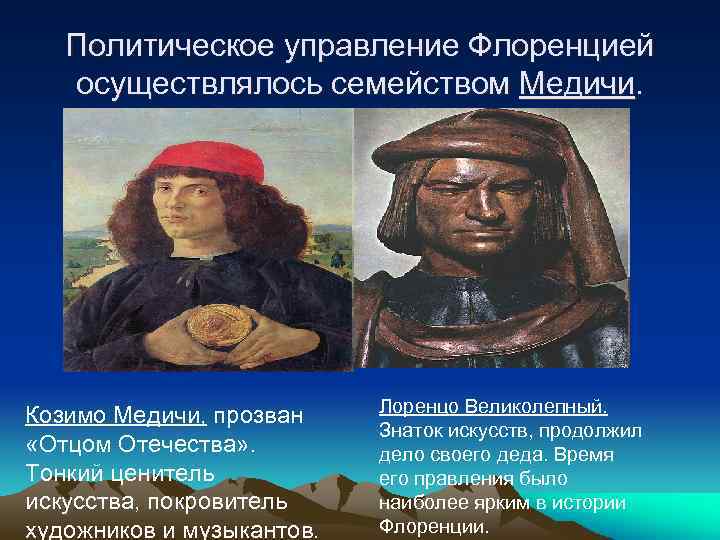 Политическое управление Флоренцией осуществлялось семейством Медичи.

Козимо Медичи, прозван «Отцом Отечества». Тонкий ценитель искусства, покровитель художников и музыкантов.

Лоренцо Великолепный. Знаток искусств, продолжил дело своего деда. Время его правления было наиболее ярким в истории Флоренции.